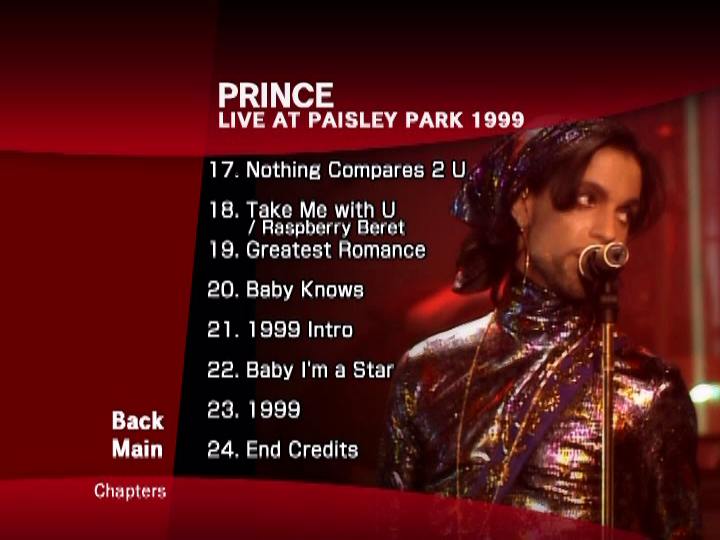 PRINCE
LIVE AT PAISLEY PARK 1999

17. Nothing Compares 2 U

18. Take Me with U / Raspberry Beret

19. Greatest Romance

20. Baby Knows

21. 1999 Intro

22. Baby I'm a Star

23. 1999

24. End Credits

Back
Main

Chapters